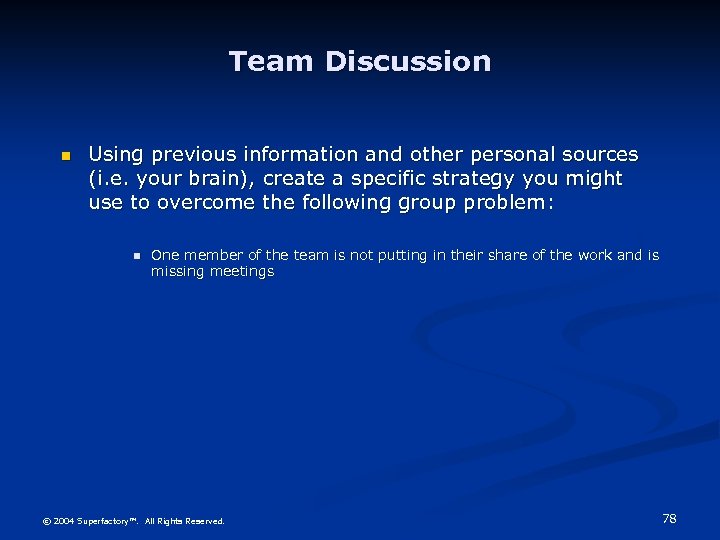 Team Discussion

Using previous information and other personal sources (i.e. your brain), create a specific strategy you might use to overcome the following group problem:

One member of the team is not putting in their share of the work and is missing meetings

© 2004 Superfactory™. All Rights Reserved.

78